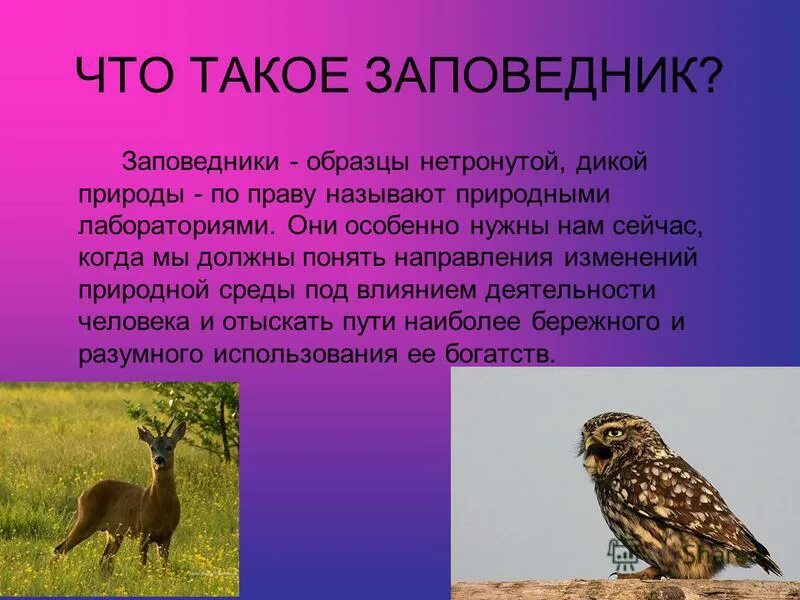 ЧТО ТАКОЕ ЗАПОВЕДНИК?

Заповедники - образцы нетронутой, дикой природы - по праву называют природными лабораториями. Они особенно нужны нам сейчас, когда мы должны понять направления изменений природной среды под влиянием деятельности человека и отыскать пути наиболее бережного и разумного использования ее богатств.

Share